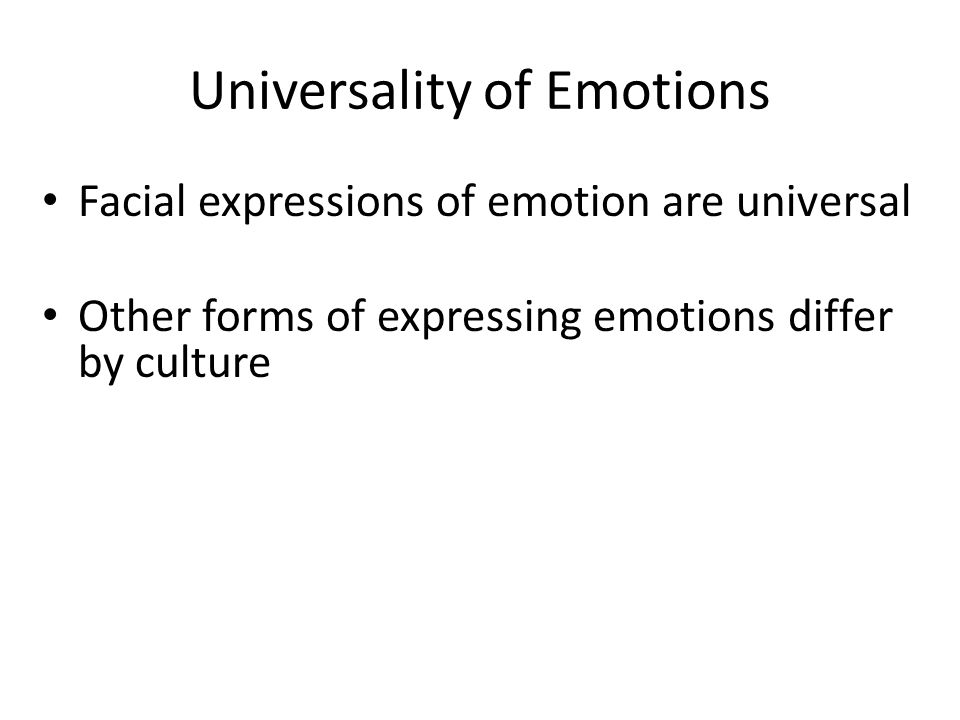 Universality of Emotions

• Facial expressions of emotion are universal

• Other forms of expressing emotions differ by culture